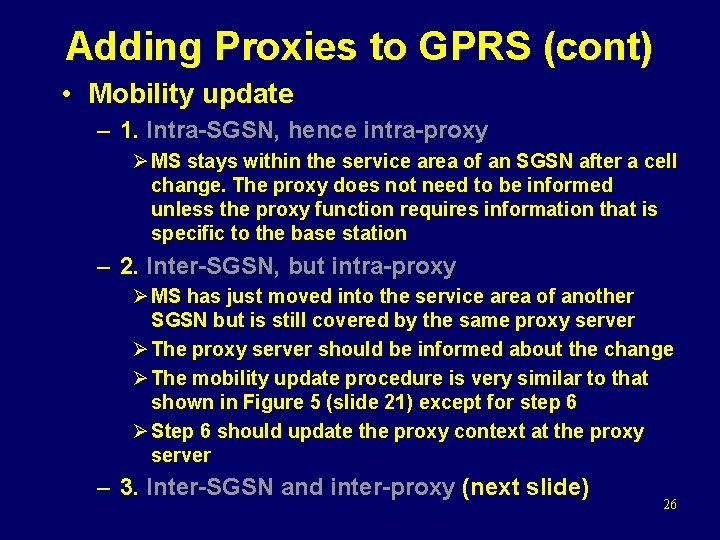 Adding Proxies to GPRS (cont)

• Mobility update

– 1. Intra-SGSN, hence intra-proxy

➢ MS stays within the service area of an SGSN after a cell change. The proxy does not need to be informed unless the proxy function requires information that is specific to the base station

– 2. Inter-SGSN, but intra-proxy

➢ MS has just moved into the service area of another SGSN but is still covered by the same proxy server

➢ The proxy server should be informed about the change

➢ The mobility update procedure is very similar to that shown in Figure 5 (slide 21) except for step 6

➢ Step 6 should update the proxy context at the proxy server

– 3. Inter-SGSN and inter-proxy (next slide)

26